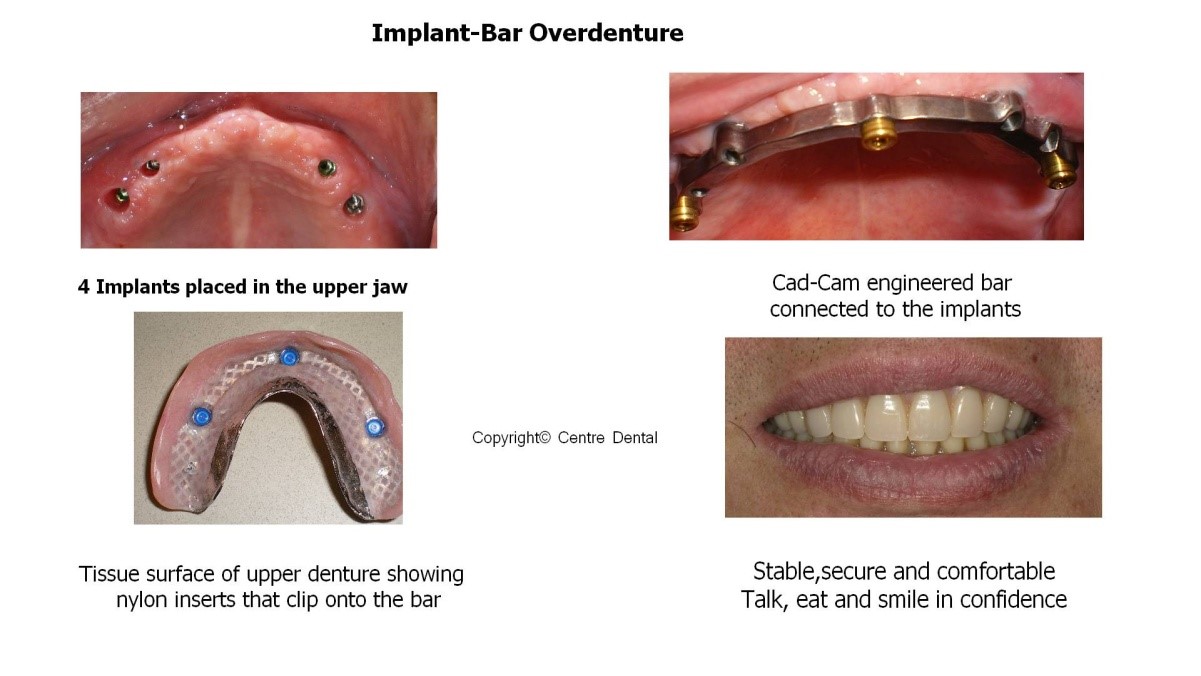 Implant-Bar Overdenture

4 Implants placed in the upper jaw

Cad-Cam engineered bar connected to the implants

Copyright© Centre Dental

Tissue surface of upper denture showing nylon inserts that clip onto the bar

Stable,secure and comfortable
Talk, eat and smile in confidence